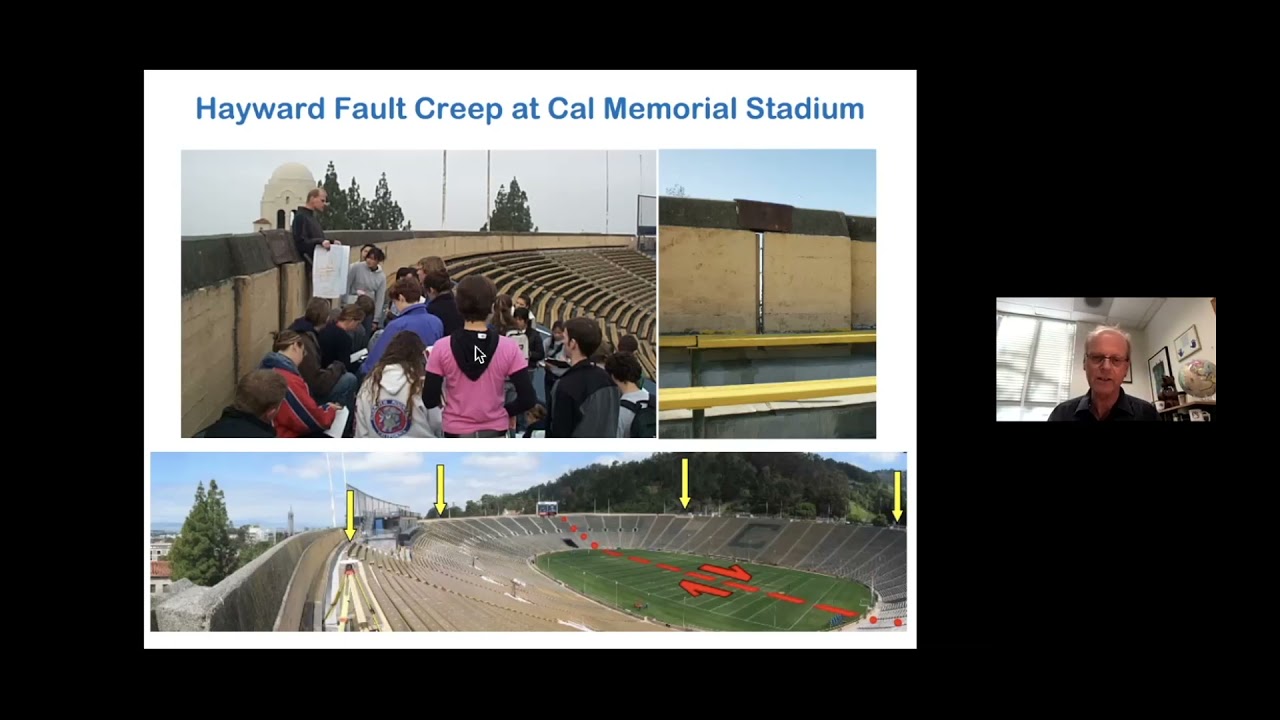 Hayward Fault Creep at Cal Memorial Stadium